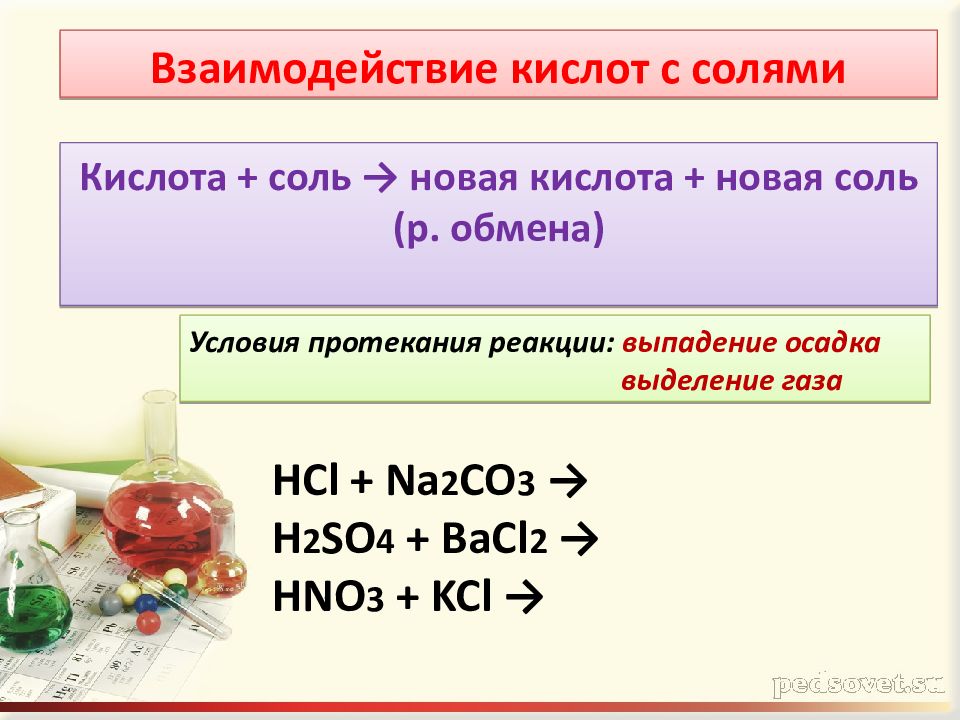 Взаимодействие кислот с солями

Кислота + соль → новая кислота + новая соль (р. обмена)

Условия протекания реакции: выпадение осадка
выделение газа

$HCl + Na_2CO_3 \rightarrow$
$H_2SO_4 + BaCl_2 \rightarrow$
$HNO_3 + KCl \rightarrow$

pedsovet.su